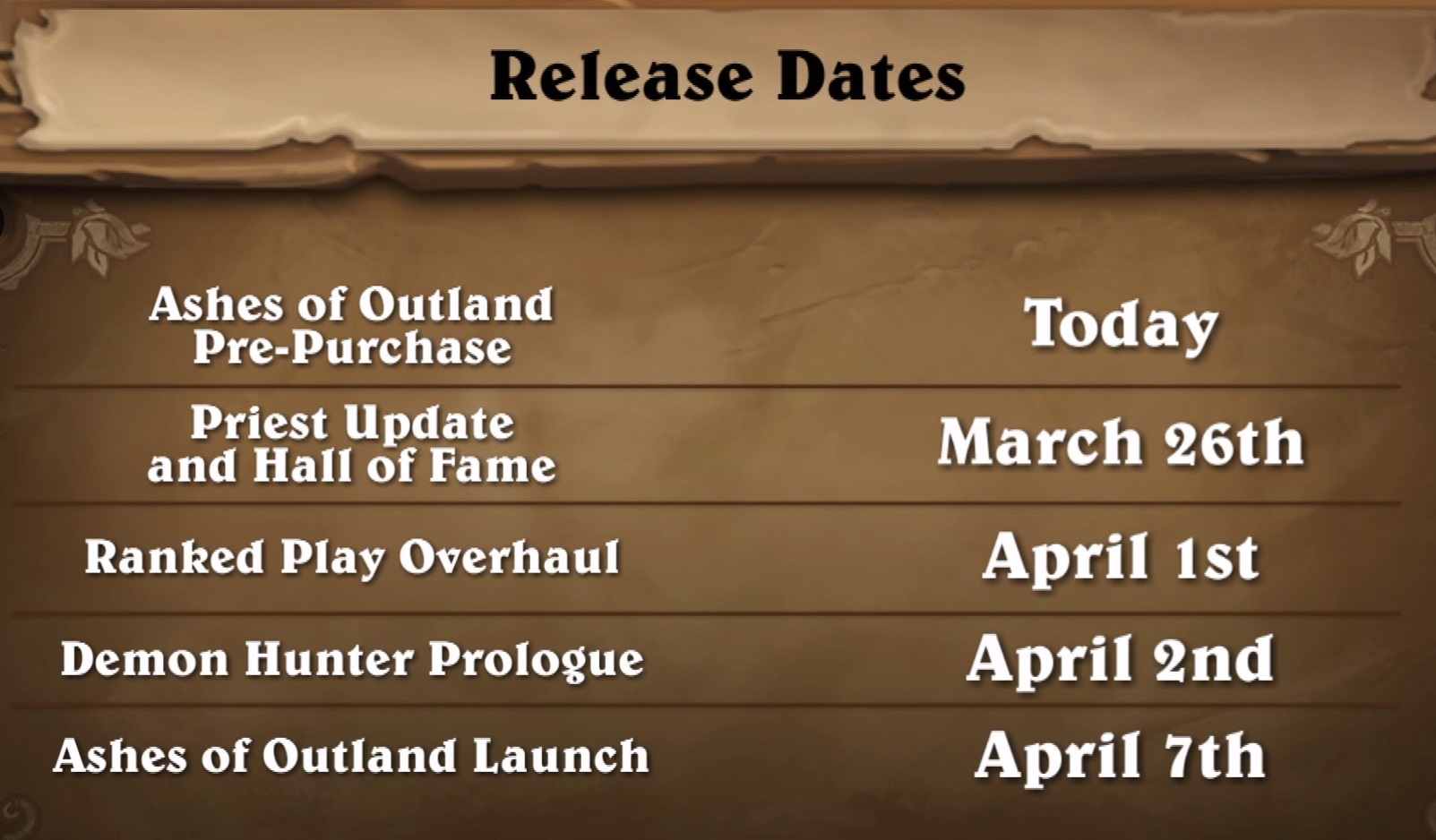 Release Dates

| | |
|---|---|
| Ashes of Outland Pre-Purchase | Today |
| Priest Update and Hall of Fame | March 26th |
| Ranked Play Overhaul | April 1st |
| Demon Hunter Prologue | April 2nd |
| Ashes of Outland Launch | April 7th |